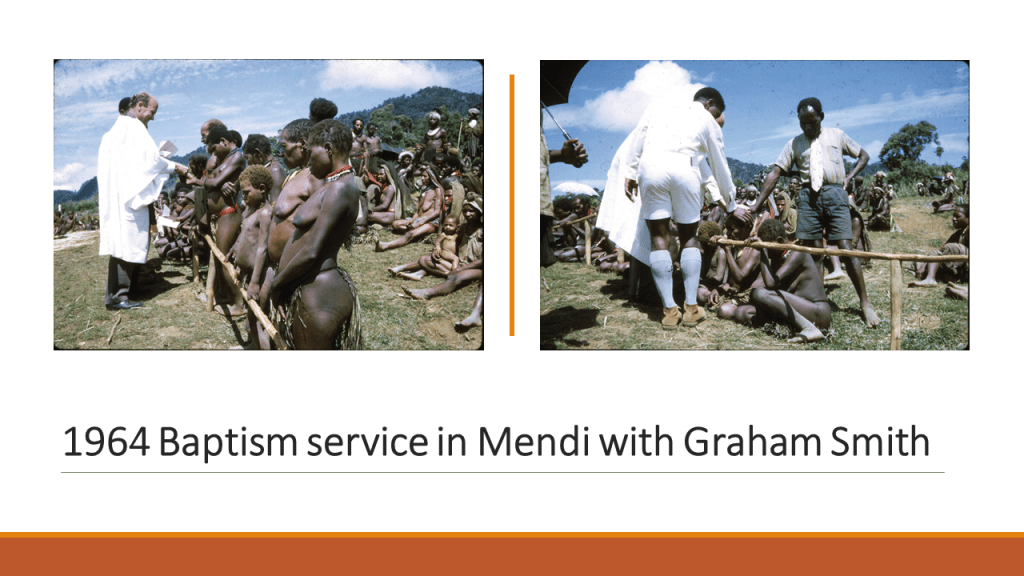 1964 Baptism service in Mendi with Graham Smith